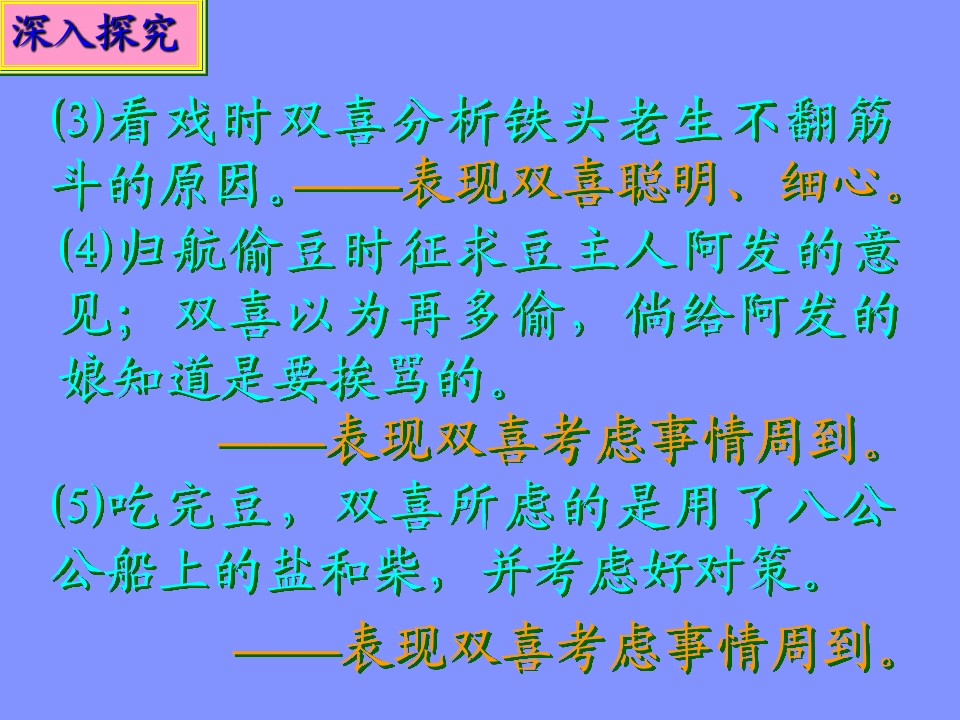 深入探究

⑶看戏时双喜分析铁头老生不翻筋斗的原因。——表现双喜聪明、细心。

⑷归航偷豆时征求豆主人阿发的意见；双喜以为再多偷，倘给阿发的娘知道是要挨骂的。

——表现双喜考虑事情周到。

⑸吃完豆，双喜所虑的是用了八公公船上的盐和柴，并考虑好对策。

——表现双喜考虑事情周到。